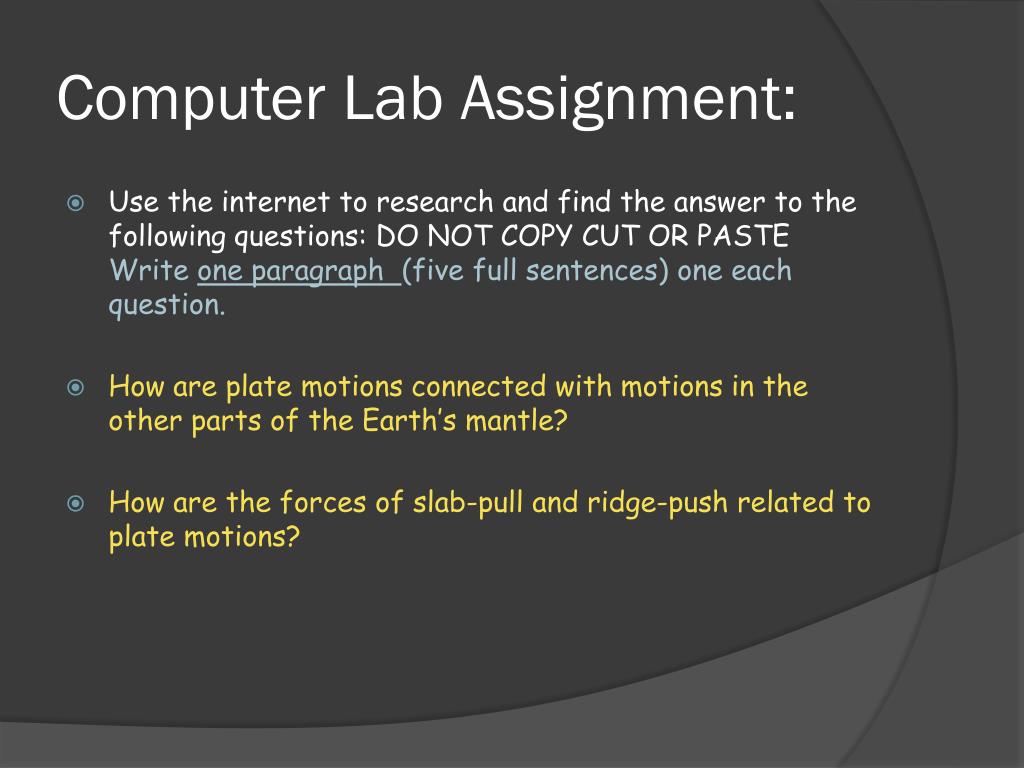 Computer Lab Assignment:

Use the internet to research and find the answer to the following questions: DO NOT COPY CUT OR PASTE Write one paragraph (five full sentences) one each question.

How are plate motions connected with motions in the other parts of the Earth's mantle?

How are the forces of slab-pull and ridge-push related to plate motions?